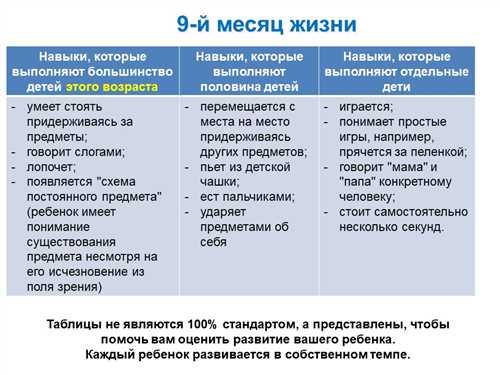 9-й месяц жизни

| Навыки, которые выполняют большинство детей этого возраста | Навыки, которые выполняют половина детей | Навыки, которые выполняют отдельные дети |
|---|---|---|
| - умеет стоять придерживаясь за предметы; - говорит слогами; - лопочет; - появляется "схема постоянного предмета" (ребенок имеет понимание существования предмета несмотря на его исчезновение из поля зрения) | - перемещается с места на место придерживаясь других предметов; - пьет из детской чашки; - ест пальчиками; - ударяет предметами об себя | - играется; - понимает простые игры, например, прячется за пеленкой; - говорит "мама" и "папа" конкретному человеку; - стоит самостоятельно несколько секунд. |

Таблицы не являются 100% стандартом, а представлены, чтобы помочь вам оценить развитие вашего ребенка. Каждый ребенок развивается в собственном темпе.